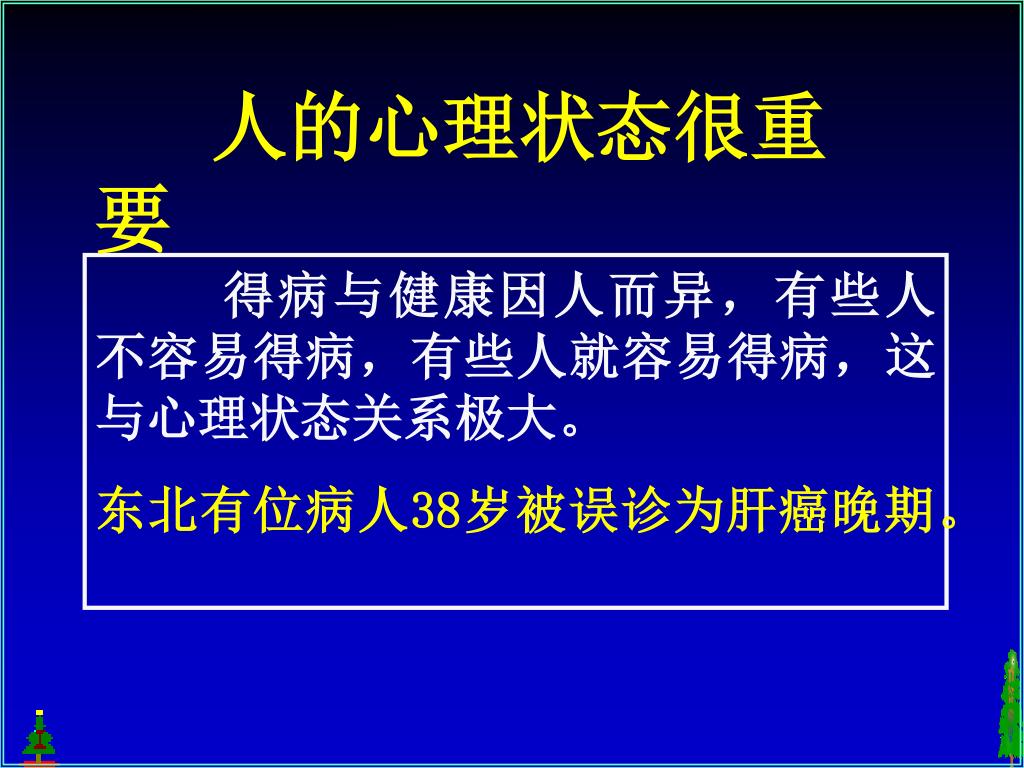 人的心理状态很重要

得病与健康因人而异，有些人不容易得病，有些人就容易得病，这与心理状态关系极大。

东北有位病人38岁被误诊为肝癌晚期。